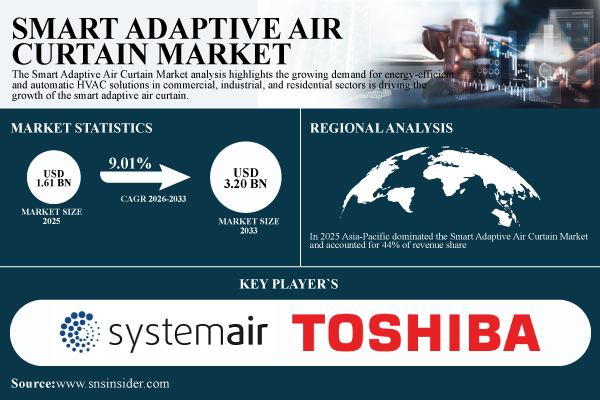 SMART ADAPTIVE AIR CURTAIN MARKET

The Smart Adaptive Air Curtain Market analysis highlights the growing demand for energy-efficient and automatic HVAC solutions in commercial, industrial, and residential sectors is driving the growth of the smart adaptive air curtain.

MARKET STATISTICS

USD 1.61 BN

MARKET SIZE 2025

9.01%

CAGR 2026-2033

USD 3.20 BN

MARKET SIZE 2033

REGIONAL ANALYSIS

In 2025 Asia-Pacific dominated the Smart Adaptive Air Curtain Market and accounted for 44% of revenue share

KEY PLAYER`S

systemair

TOSHIBA

Source:www.snsinsider.com